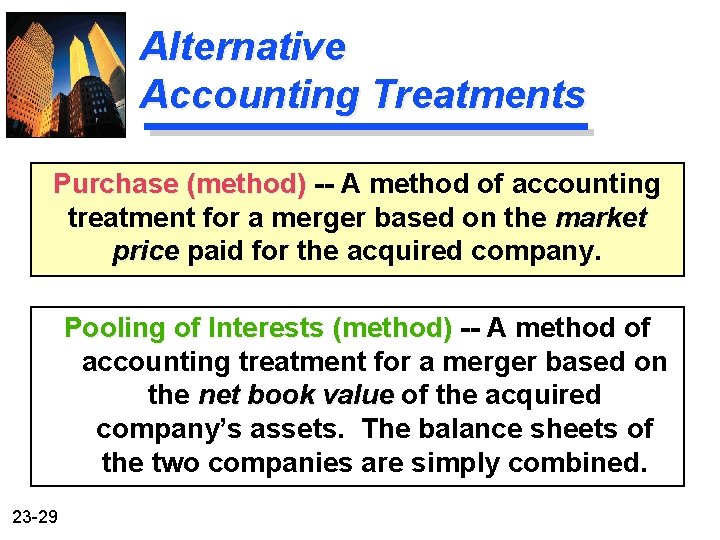 Alternative Accounting Treatments

Purchase (method) -- A method of accounting treatment for a merger based on the market price paid for the acquired company.

Pooling of Interests (method) -- A method of accounting treatment for a merger based on the net book value of the acquired company's assets. The balance sheets of the two companies are simply combined.

23-29